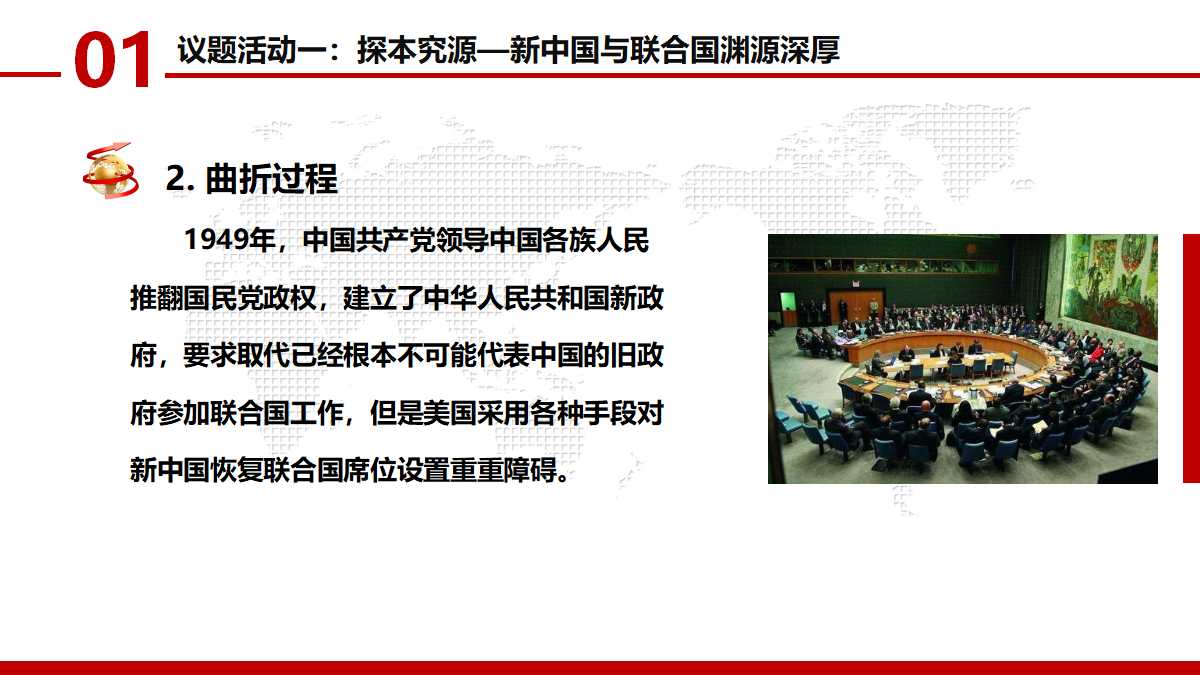 01 议题活动一：探本究源—新中国与联合国渊源深厚

2. 曲折过程

1949年，中国共产党领导中国各族人民推翻国民党政权，建立了中华人民共和国新政府，要求取代已经根本不可能代表中国的旧政府参加联合国工作，但是美国采用各种手段对新中国恢复联合国席位设置重重障碍。